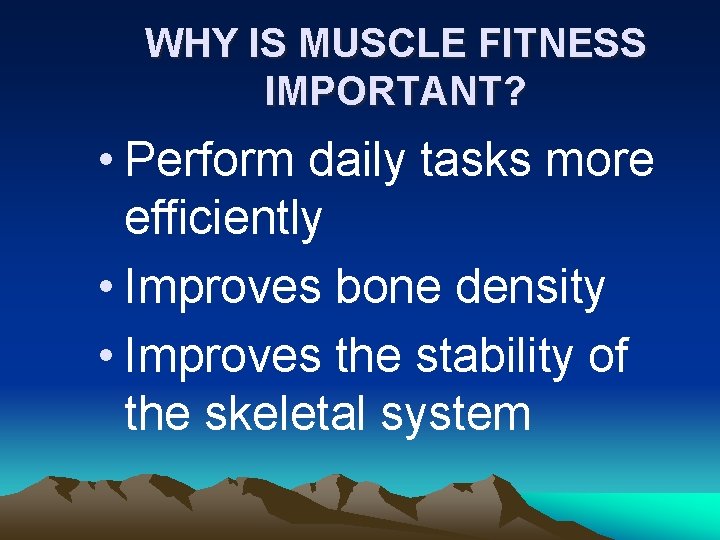 WHY IS MUSCLE FITNESS IMPORTANT?

• Perform daily tasks more efficiently
• Improves bone density
• Improves the stability of the skeletal system